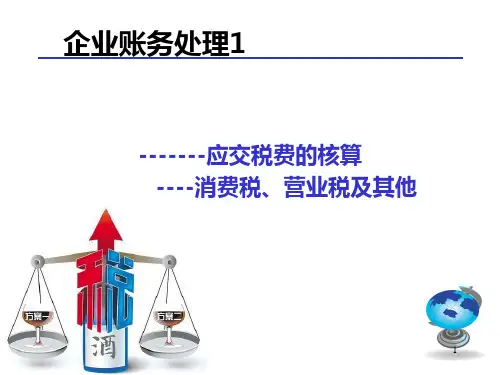 企业账务处理1

-------应交税费的核算
----消费税、营业税及其他

方案一
税
方案二
酒